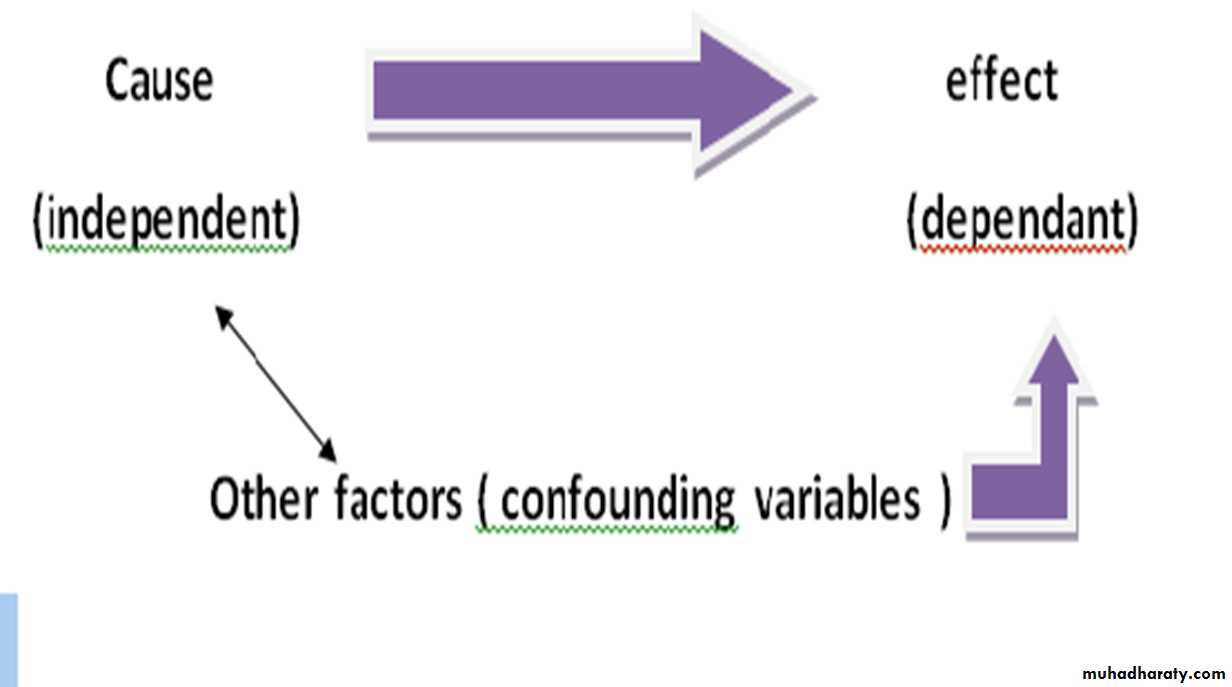 Cause

effect

(independent)

(dependant)

Other factors ( confounding variables )

muhadharaty.com